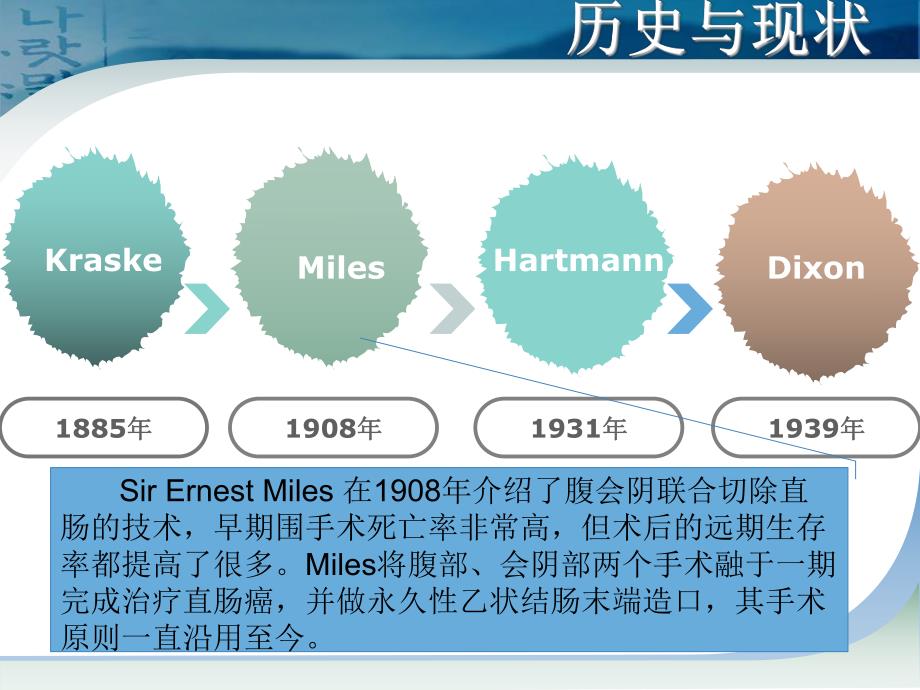 历史与现状

Kraske

Miles

Hartmann

Dixon

1885年

1908年

1931年

1939年

Sir Ernest Miles 在1908年介绍了腹会阴联合切除直肠的技术，早期围手术死亡率非常高，但术后的远期生存率都提高了很多。Miles将腹部、会阴部两个手术融于一期完成治疗直肠癌，并做永久性乙状结肠末端造口，其手术原则一直沿用至今。